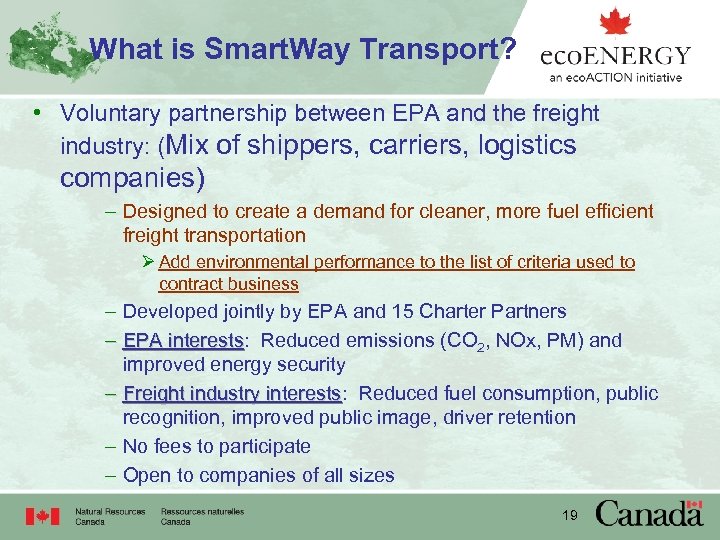 What is SmartWay Transport?

ecoENERGY
an ecoACTION initiative

• Voluntary partnership between EPA and the freight industry: (Mix of shippers, carriers, logistics companies)
– Designed to create a demand for cleaner, more fuel efficient freight transportation
➢ Add environmental performance to the list of criteria used to contract business
– Developed jointly by EPA and 15 Charter Partners
– EPA interests: Reduced emissions ($CO_2$, NOx, PM) and improved energy security
– Freight industry interests: Reduced fuel consumption, public recognition, improved public image, driver retention
– No fees to participate
– Open to companies of all sizes

Natural Resources Canada Ressources naturelles Canada

19

Canada